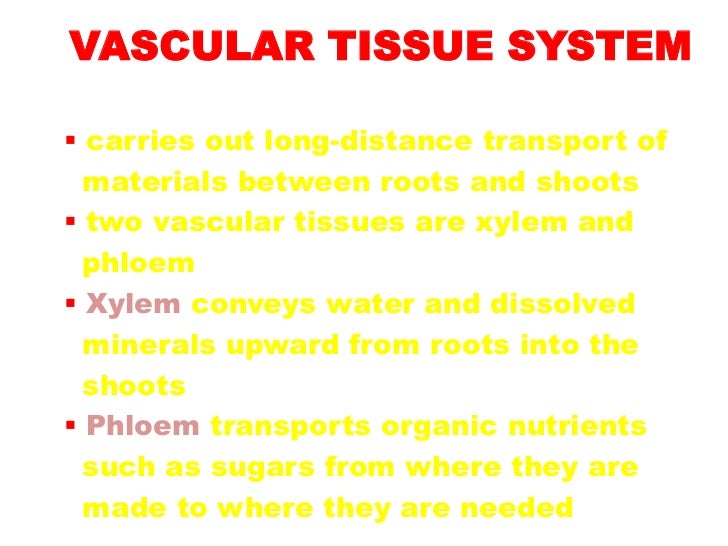 VASCULAR TISSUE SYSTEM

▪ carries out long-distance transport of materials between roots and shoots

▪ two vascular tissues are xylem and phloem

▪ Xylem conveys water and dissolved minerals upward from roots into the shoots

▪ Phloem transports organic nutrients such as sugars from where they are made to where they are needed